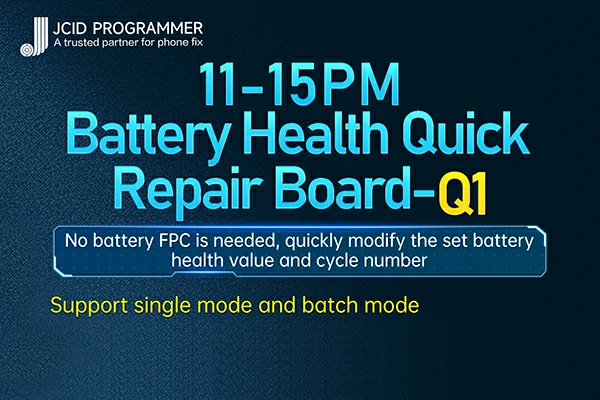 JCID PROGRAMMER
A trusted partner for phone fix

11-15PM
Battery Health Quick Repair Board-Q1

No battery FPC is needed, quickly modify the set battery health value and cycle number

Support single mode and batch mode